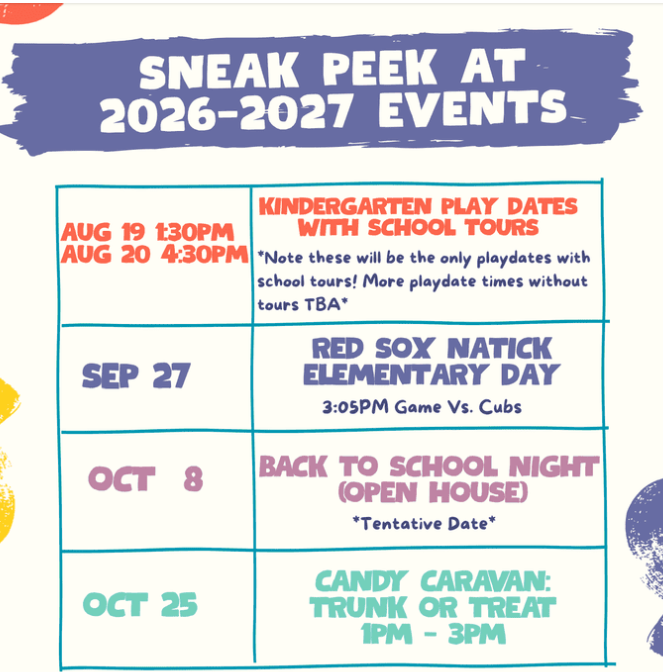 SNEAK PEEK AT 2026-2027 EVENTS

| | |
|---|---|
| AUG 19 1:30PM AUG 20 4:30PM | KINDERGARTEN PLAY DATES WITH SCHOOL TOURS *Note these will be the only playdates with school tours! More playdate times without tours TBA* |
| SEP 27 | RED SOX NATICK ELEMENTARY DAY 3:05PM Game Vs. Cubs |
| OCT 8 | BACK TO SCHOOL NIGHT (OPEN HOUSE) *Tentative Date* |
| OCT 25 | CANDY CARAVAN: TRUNK OR TREAT 1PM - 3PM |